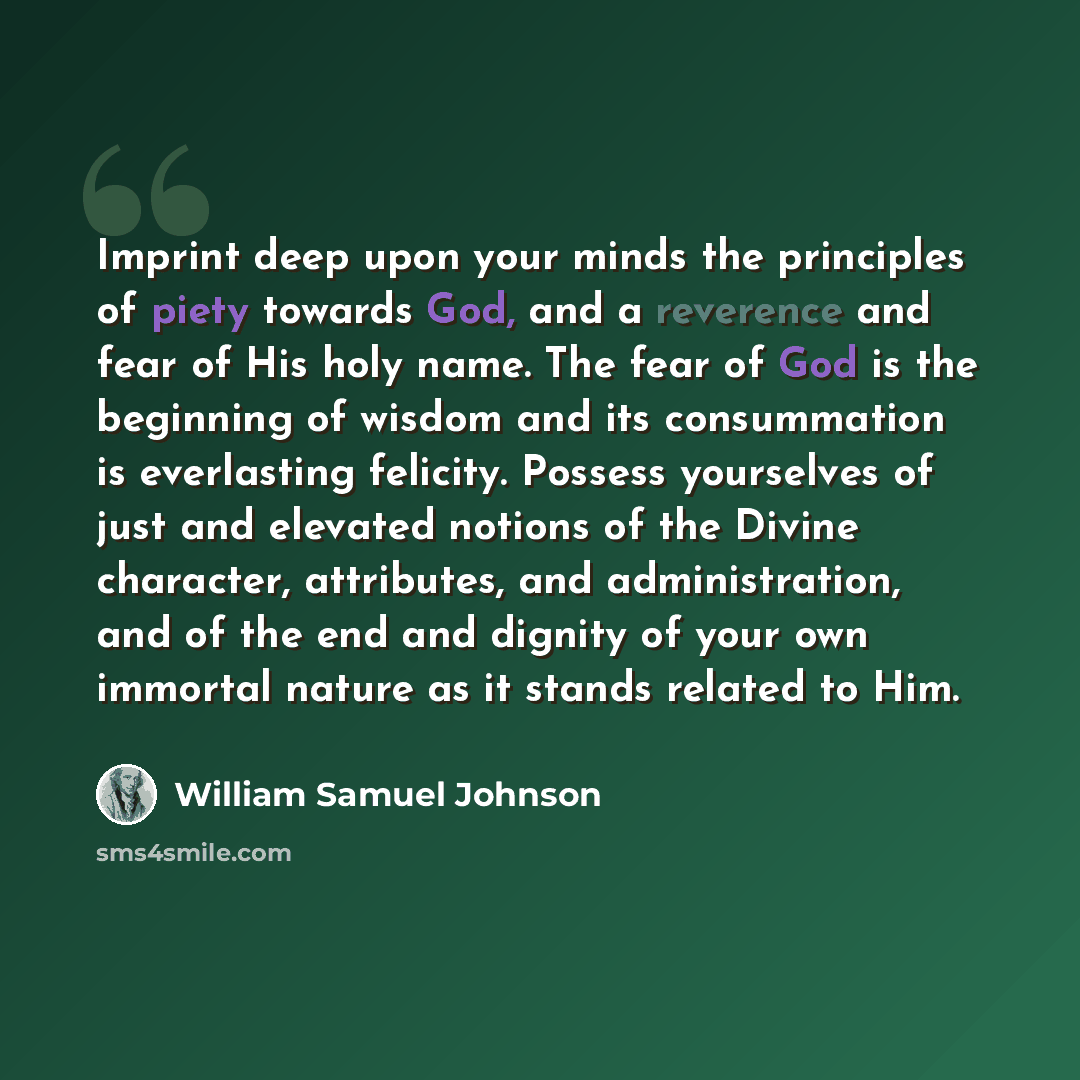 Imprint deep upon your minds the principles of piety towards God, and a reverence and fear of His holy name. The fear of God is the beginning of wisdom and its consummation is everlasting felicity. Possess yourselves of just and elevated notions of the Divine character, attributes, and administration, and of the end and dignity of your own immortal nature as it stands related to Him.

William Samuel Johnson

sms4smile.com